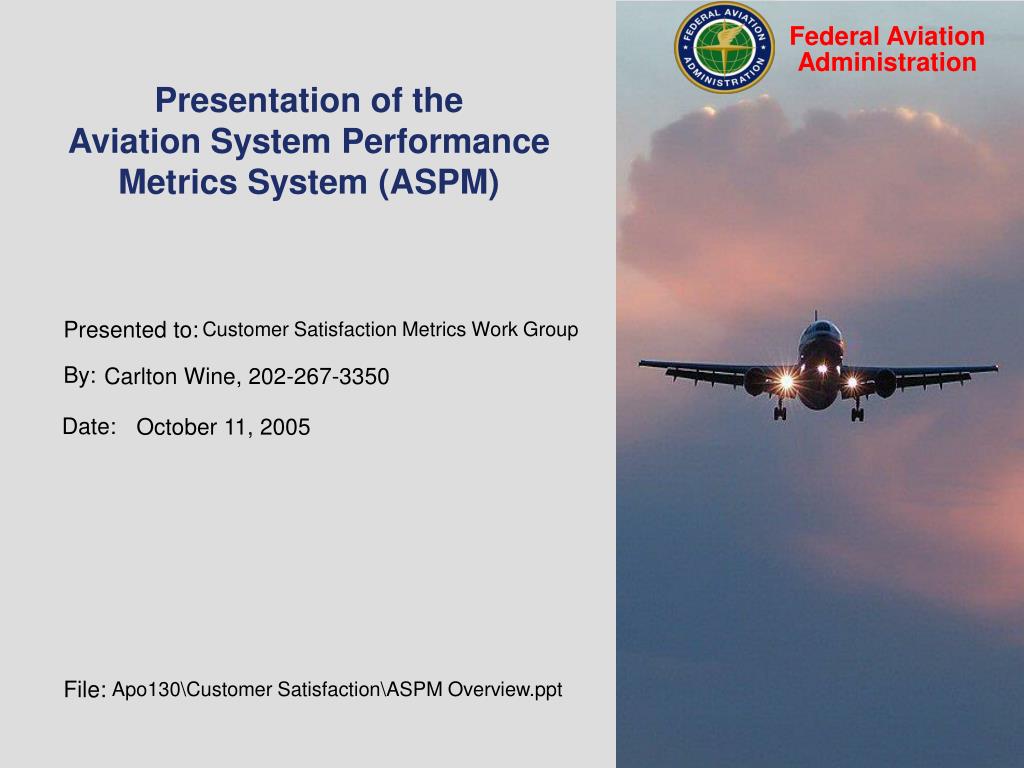 FEDERAL AVIATION ADMINISTRATION

Federal Aviation Administration

Presentation of the Aviation System Performance Metrics System (ASPM)

Presented to: Customer Satisfaction Metrics Work Group

By: Carlton Wine, 202-267-3350

Date: October 11, 2005

File: Apo130\Customer Satisfaction\ASPM Overview.ppt